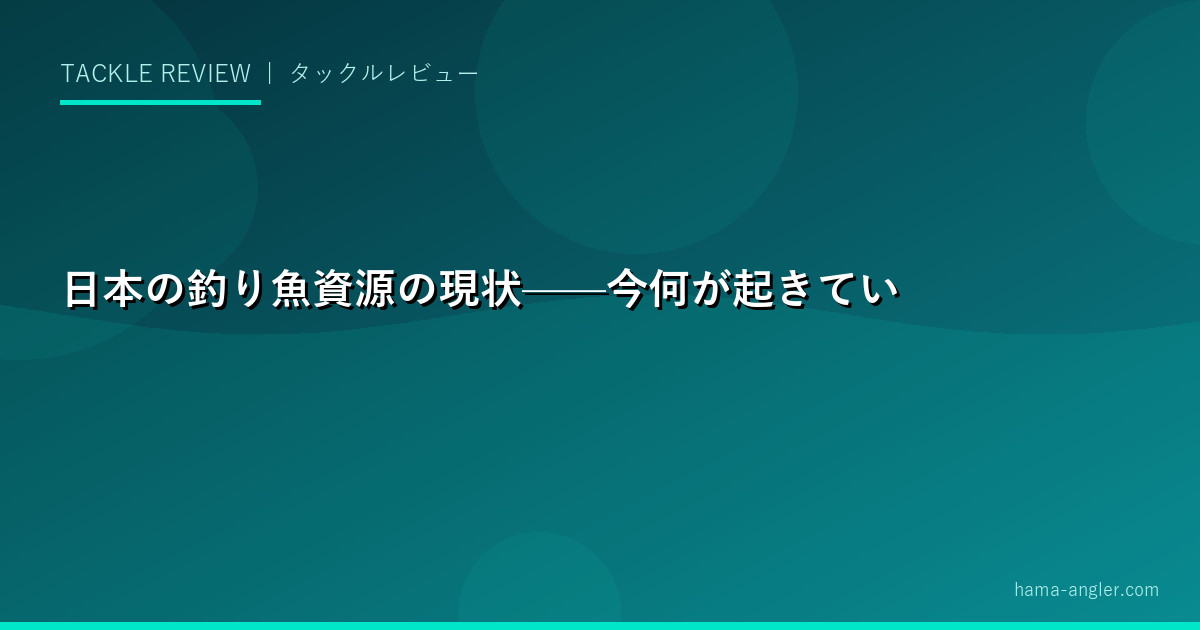 TACKLE REVIEW ｜ タックルレビュー

日本の釣り魚資源の現状——今何が起きてい

hama-angler.com